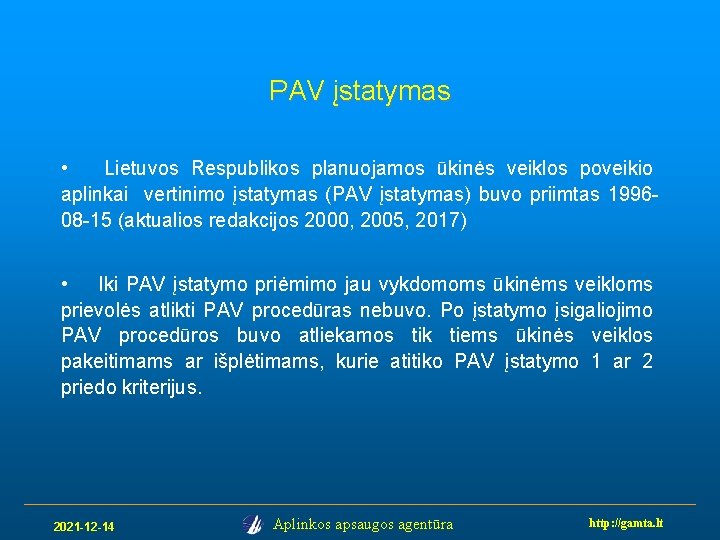 PAV įstatymas

• Lietuvos Respublikos planuojamos ūkinės veiklos poveikio aplinkai vertinimo įstatymas (PAV įstatymas) buvo priimtas 1996-08-15 (aktualios redakcijos 2000, 2005, 2017)

• Iki PAV įstatymo priėmimo jau vykdomoms ūkinėms veikloms prievolės atlikti PAV procedūras nebuvo. Po įstatymo įsigaliojimo PAV procedūros buvo atliekamos tik tiems ūkinės veiklos pakeitimams ar išplėtimams, kurie atitiko PAV įstatymo 1 ar 2 priedo kriterijus.

2021-12-14

Aplinkos apsaugos agentūra

http://gamta.lt